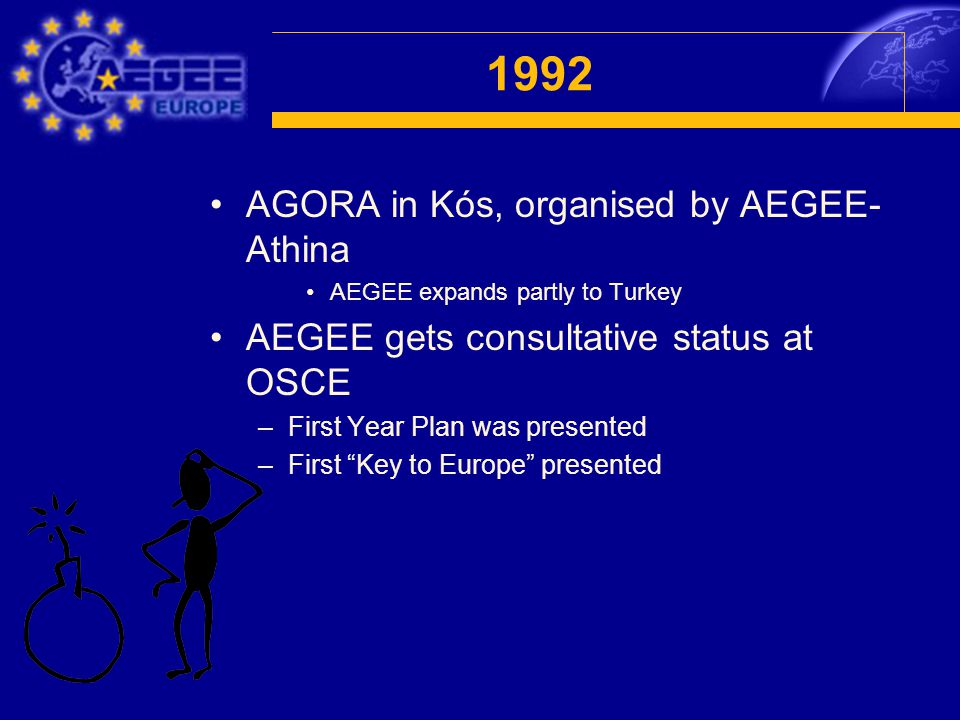 AEGEE EUROPE

1992

• AGORA in Kós, organised by AEGEE-Athina
  • AEGEE expands partly to Turkey
• AEGEE gets consultative status at OSCE
  – First Year Plan was presented
  – First “Key to Europe” presented